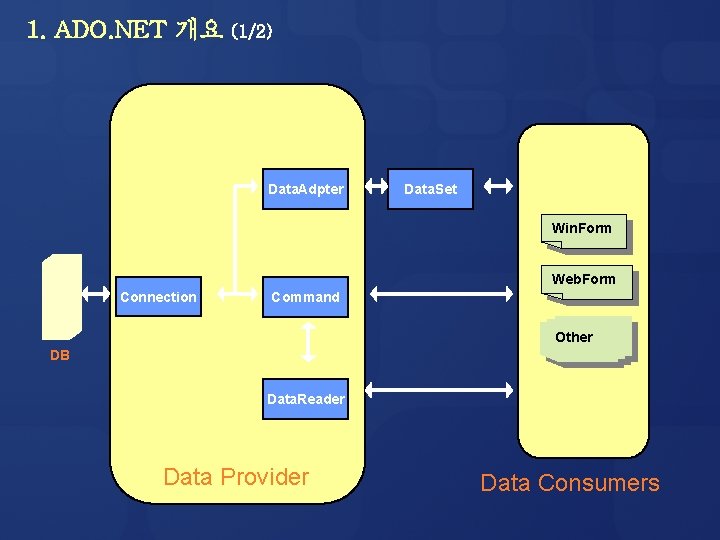 1. ADO.NET 개요 (1/2)

DB

Connection

DataAdpter

Command

DataReader

Data Provider

DataSet

WinForm

WebForm

Other

Data Consumers